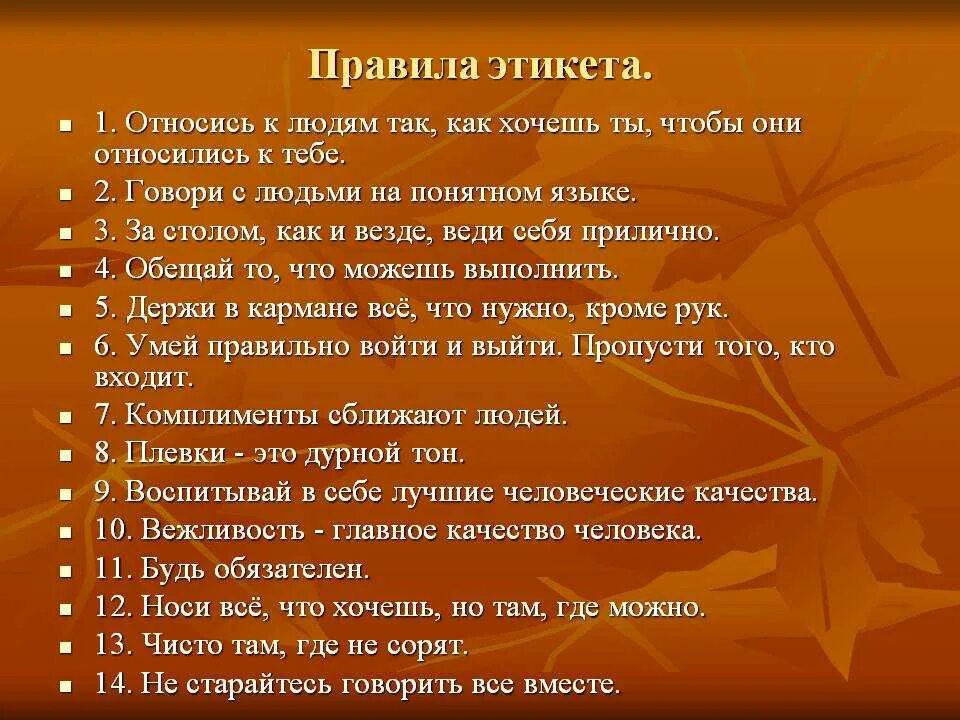 Правила этикета.

- 1. Относись к людям так, как хочешь ты, чтобы они относились к тебе.
- 2. Говори с людьми на понятном языке.
- 3. За столом, как и везде, веди себя прилично.
- 4. Обещай то, что можешь выполнить.
- 5. Держи в кармане всё, что нужно, кроме рук.
- 6. Умей правильно войти и выйти. Пропусти того, кто входит.
- 7. Комплименты сближают людей.
- 8. Плевки - это дурной тон.
- 9. Воспитывай в себе лучшие человеческие качества.
- 10. Вежливость - главное качество человека.
- 11. Будь обязателен.
- 12. Носи всё, что хочешь, но там, где можно.
- 13. Чисто там, где не сорят.
- 14. Не старайтесь говорить все вместе.